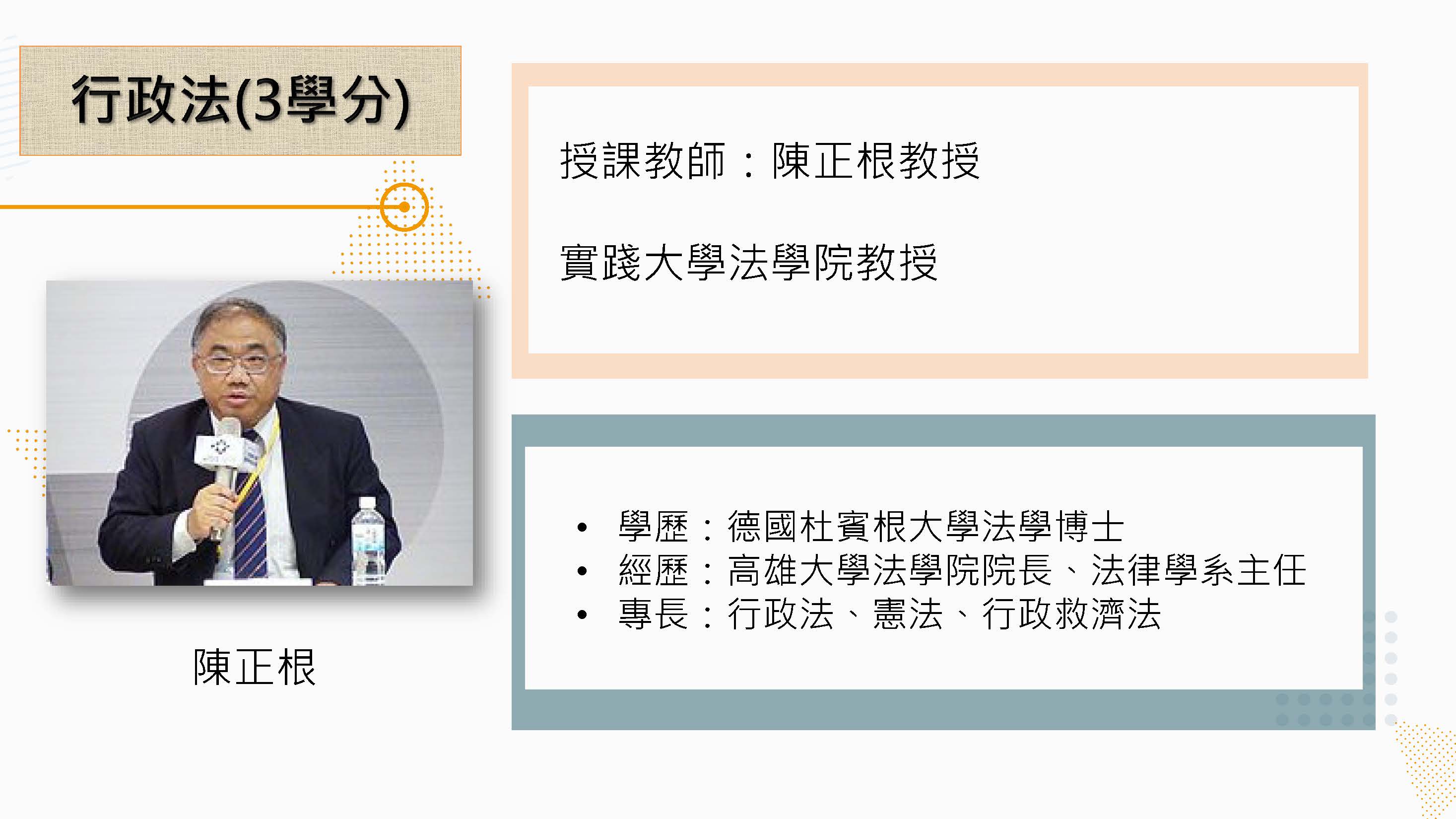 行政法(3學分)

陳正根

授課教師：陳正根教授

實踐大學法學院教授

• 學歷：德國杜賓根大學法學博士
• 經歷：高雄大學法學院院長、法律學系主任
• 專長：行政法、憲法、行政救濟法